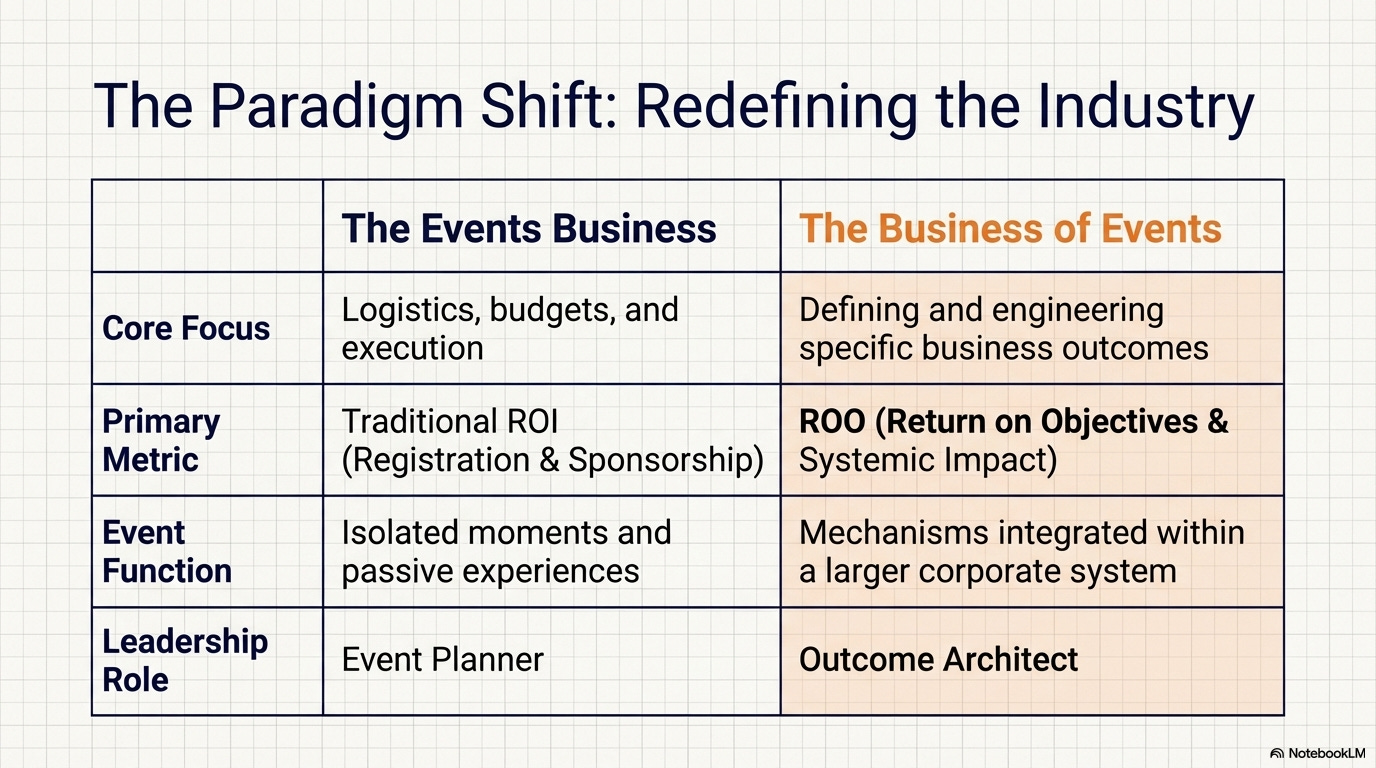 The Paradigm Shift: Redefining the Industry

| | The Events Business | The Business of Events |
|---|---|---|
| Core Focus | Logistics, budgets, and execution | Defining and engineering specific business outcomes |
| Primary Metric | Traditional ROI (Registration & Sponsorship) | ROO (Return on Objectives & Systemic Impact) |
| Event Function | Isolated moments and passive experiences | Mechanisms integrated within a larger corporate system |
| Leadership Role | Event Planner | Outcome Architect |

NotebookLM